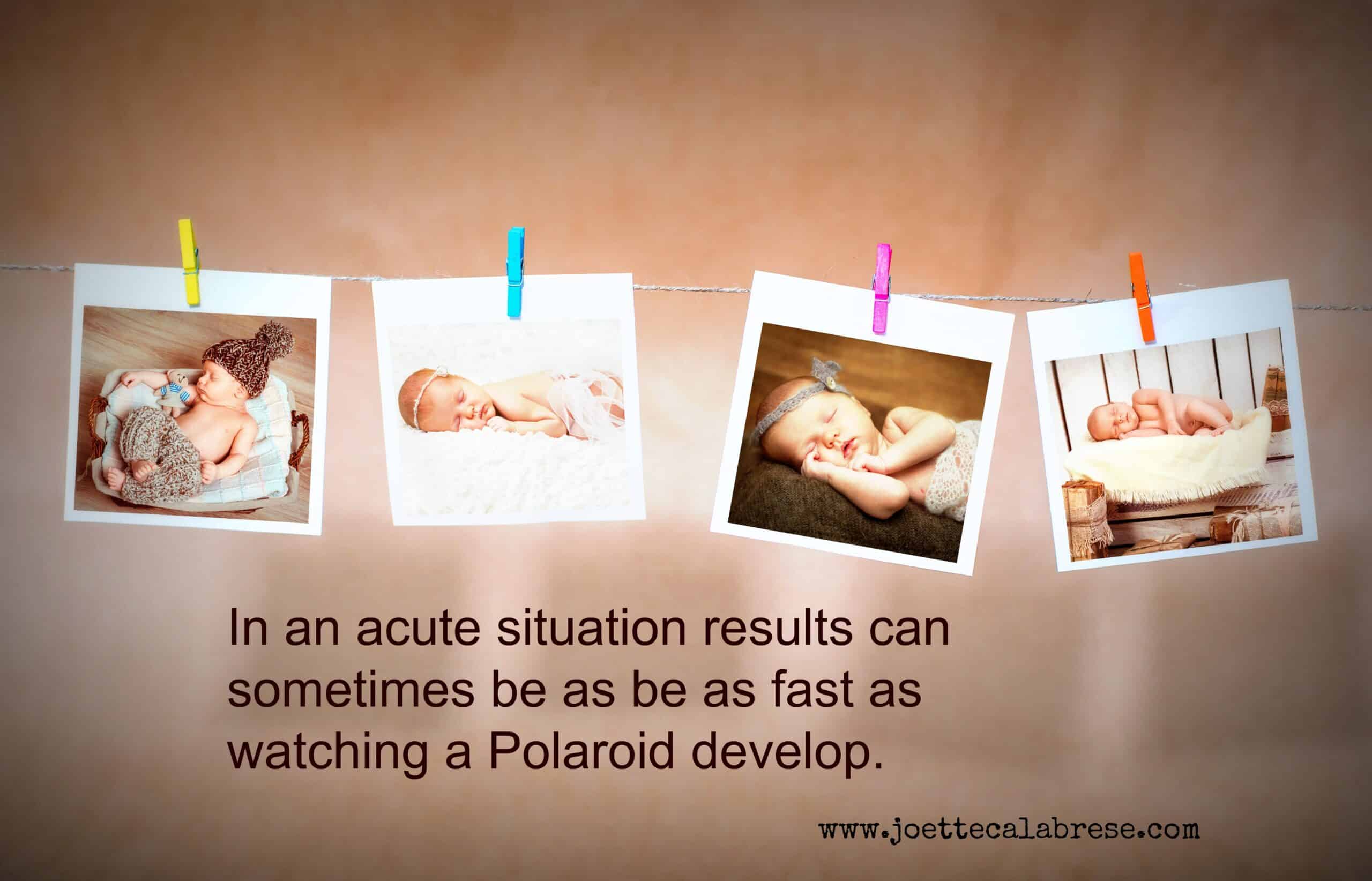 In an acute situation results can sometimes be as be as fast as watching a Polaroid develop.

www.joettecalabrese.com